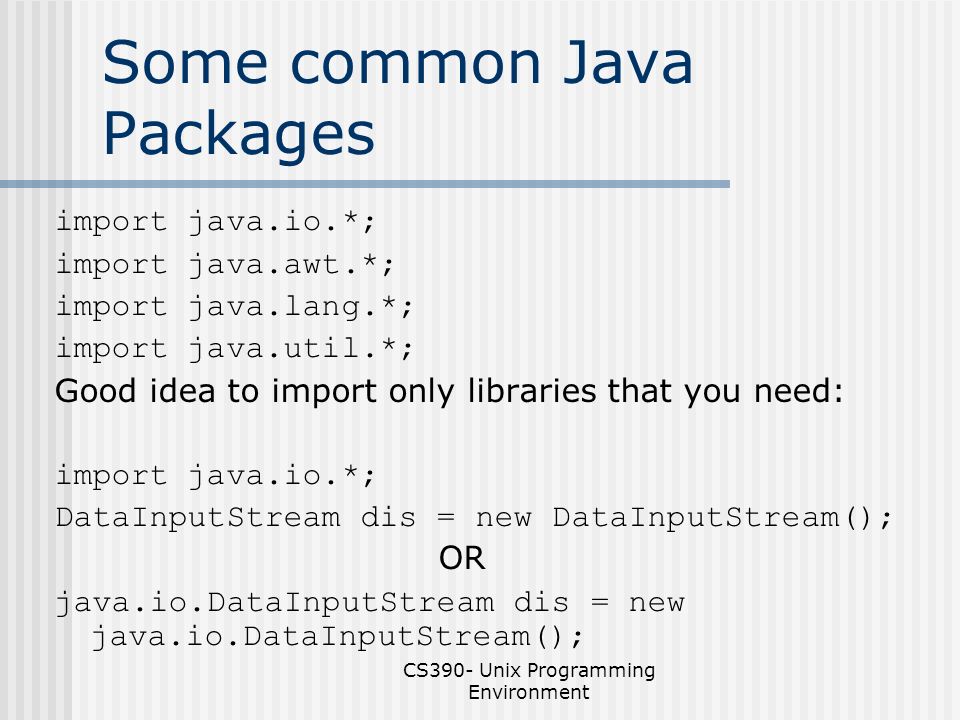 Some common Java Packages

import java.io.*;
import java.awt.*;
import java.lang.*;
import java.util.*;
Good idea to import only libraries that you need:

import java.io.*;
DataInputStream dis = new DataInputStream();
OR
java.io.DataInputStream dis = new java.io.DataInputStream();

CS390- Unix Programming Environment